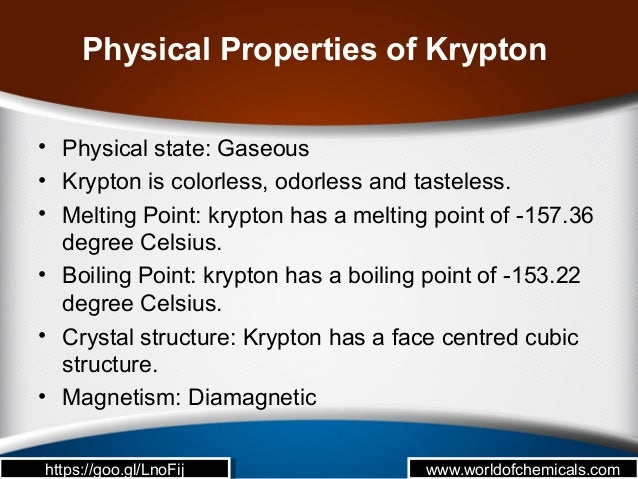 Physical Properties of Krypton

• Physical state: Gaseous
• Krypton is colorless, odorless and tasteless.
• Melting Point: krypton has a melting point of -157.36 degree Celsius.
• Boiling Point: krypton has a boiling point of -153.22 degree Celsius.
• Crystal structure: Krypton has a face centred cubic structure.
• Magnetism: Diamagnetic

https://goo.gl/LnoFij

www.worldofchemicals.com